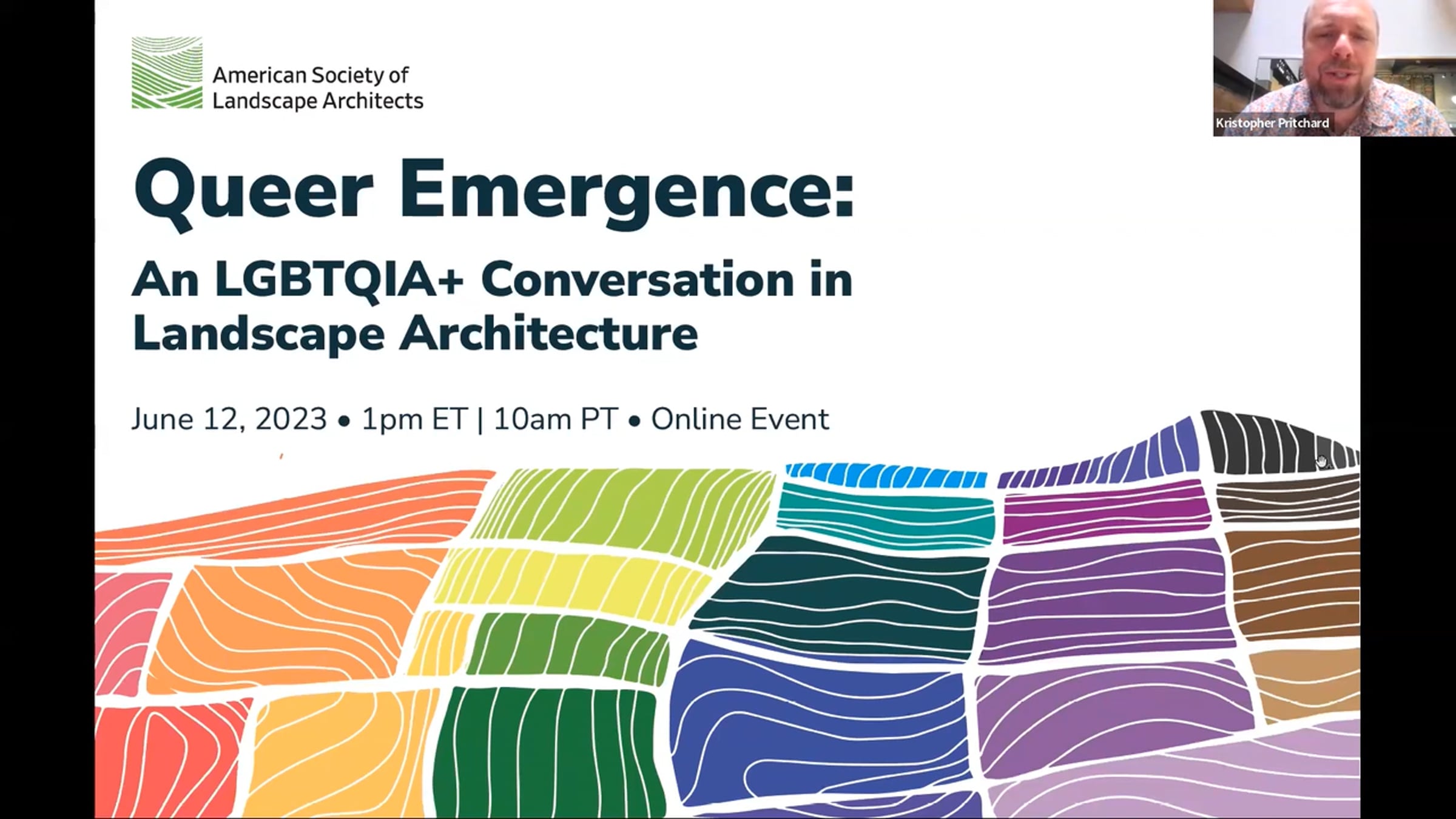 American Society of Landscape Architects

Kristopher Pritchard

Queer Emergence:

An LGBTQIA+ Conversation in Landscape Architecture

June 12, 2023 • 1pm ET | 10am PT • Online Event